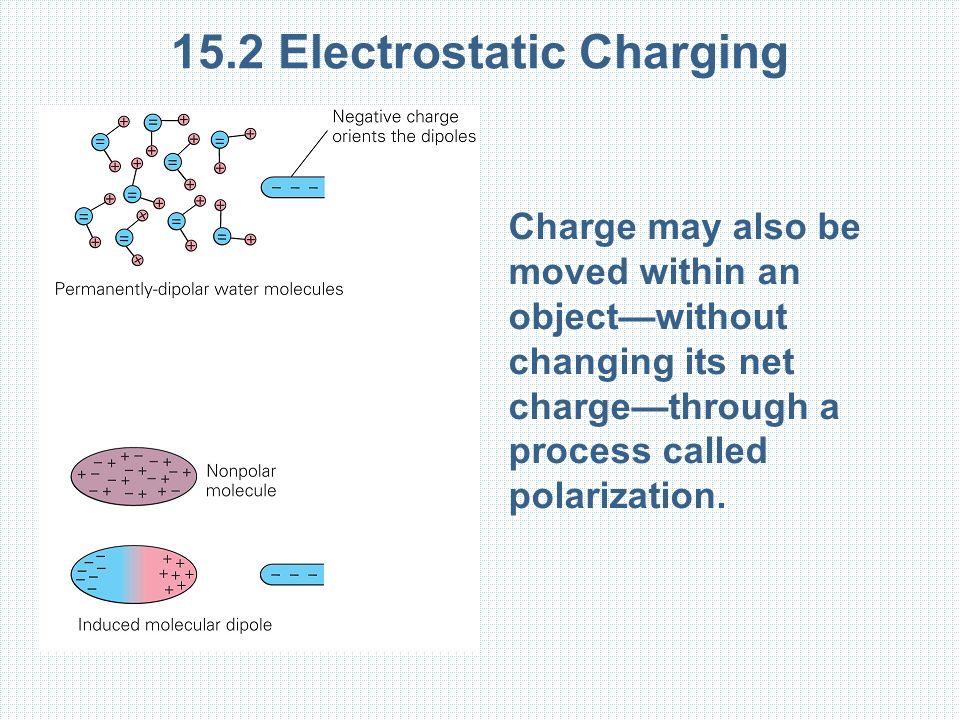 15.2 Electrostatic Charging

Negative charge orients the dipoles

Permanently-dipolar water molecules

Nonpolar molecule

Induced molecular dipole

Charge may also be moved within an object—without changing its net charge—through a process called polarization.